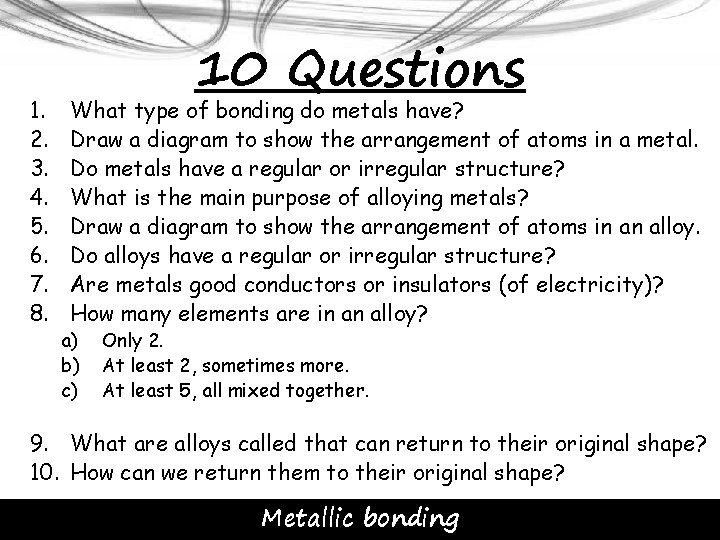 10 Questions

1. What type of bonding do metals have?
2. Draw a diagram to show the arrangement of atoms in a metal.
3. Do metals have a regular or irregular structure?
4. What is the main purpose of alloying metals?
5. Draw a diagram to show the arrangement of atoms in an alloy.
6. Do alloys have a regular or irregular structure?
7. Are metals good conductors or insulators (of electricity)?
8. How many elements are in an alloy?
a) Only 2.
b) At least 2, sometimes more.
c) At least 5, all mixed together.

9. What are alloys called that can return to their original shape?
10. How can we return them to their original shape?

Metallic bonding